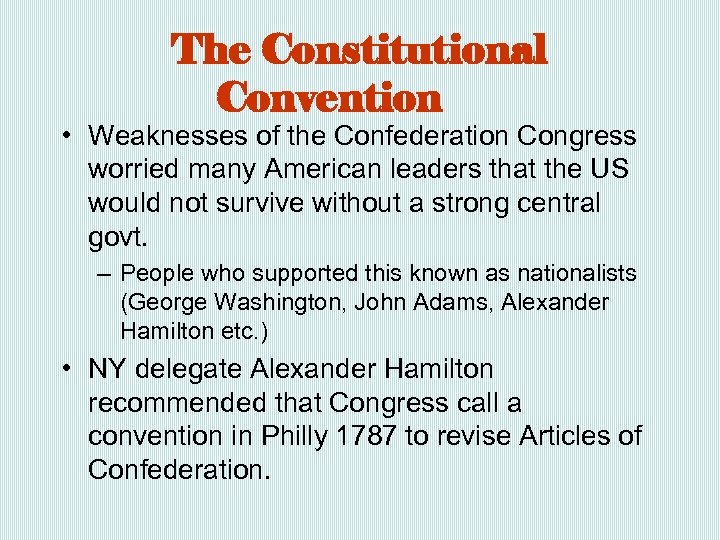 The Constitutional Convention

• Weaknesses of the Confederation Congress worried many American leaders that the US would not survive without a strong central govt.

– People who supported this known as nationalists (George Washington, John Adams, Alexander Hamilton etc.)

• NY delegate Alexander Hamilton recommended that Congress call a convention in Philly 1787 to revise Articles of Confederation.